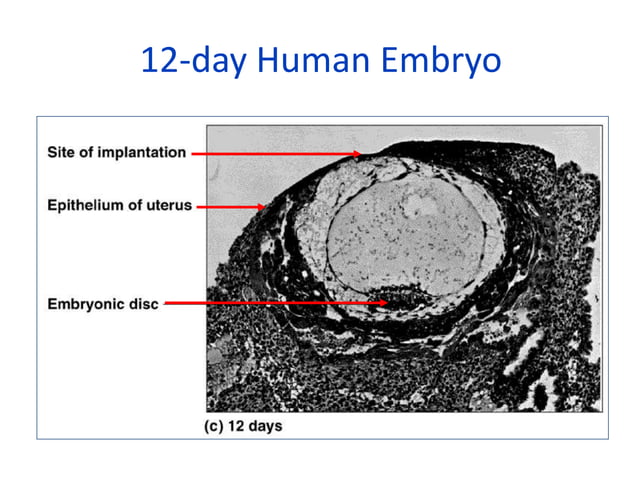 12-day Human Embryo

Site of implantation

Epithelium of uterus

Embryonic disc

(c) 12 days